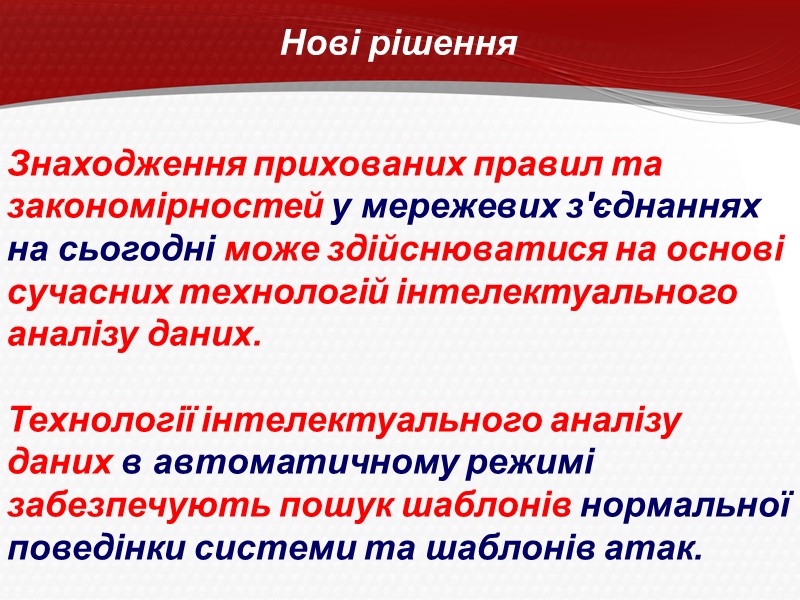 Нові рішення

Знаходження прихованих правил та закономірностей у мережевих з'єднаннях на сьогодні може здійснюватися на основі сучасних технологій інтелектуального аналізу даних.

Технології інтелектуального аналізу даних в автоматичному режимі забезпечують пошук шаблонів нормальної поведінки системи та шаблонів атак.